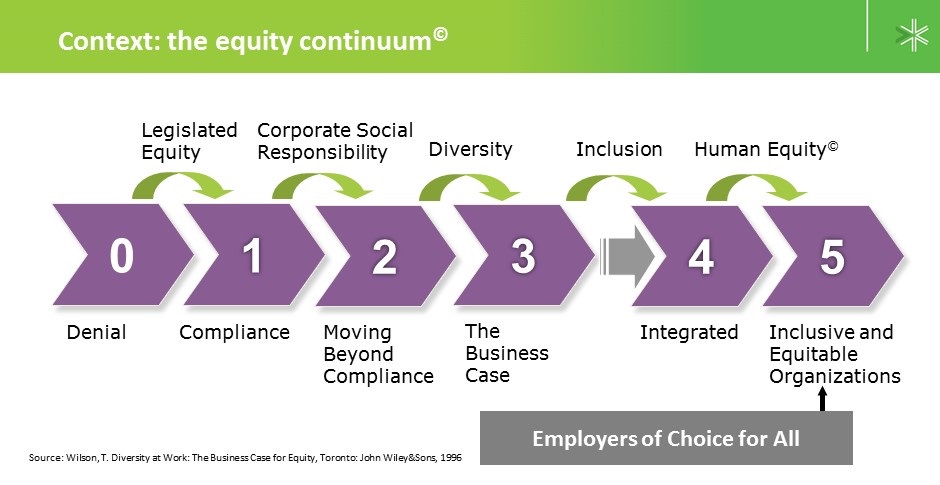 Context: the equity continuum©

Legislated Equity

Corporate Social Responsibility

Diversity

Inclusion

Human Equity©

0

1

2

3

4

5

Denial

Compliance

Moving Beyond Compliance

The Business Case

Integrated

Inclusive and Equitable Organizations

Employers of Choice for All

Source: Wilson, T. Diversity at Work: The Business Case for Equity, Toronto: John Wiley&Sons, 1996